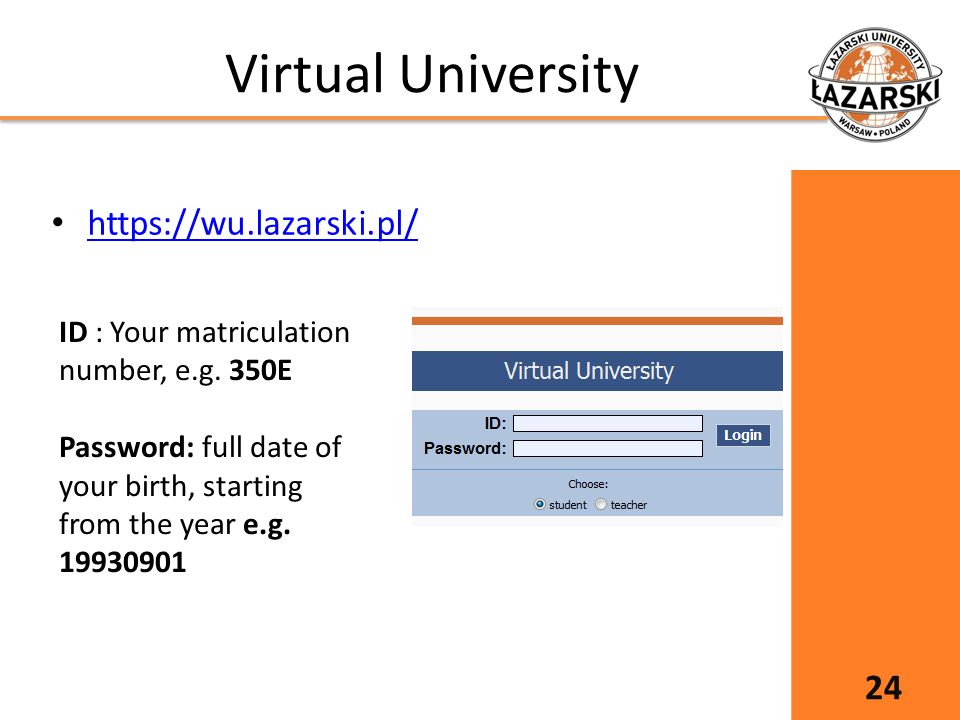 Virtual University

ŁAZARSKI UNIVERSITY
ŁAZARSKI
WARSAW • POLAND

• https://wu.lazarski.pl/

ID : Your matriculation number, e.g. 350E

Password: full date of your birth, starting from the year e.g. 19930901

Virtual University

ID:
Password:
Login
Choose:
student teacher

24